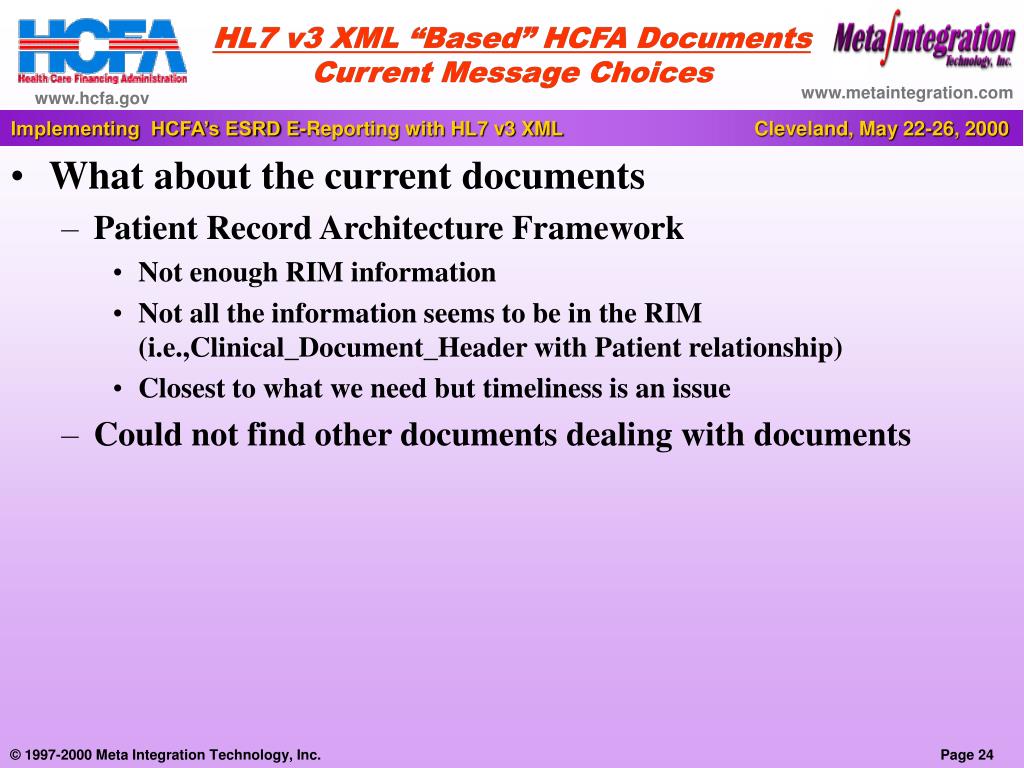 HCFA
Health Care Financing Administration
www.hcfa.gov

HL7 v3 XML “Based” HCFA Documents
Current Message Choices

Meta Integration Technology, Inc.
www.metaintegration.com

Implementing HCFA's ESRD E-Reporting with HL7 v3 XML

Cleveland, May 22-26, 2000

• What about the current documents
– Patient Record Architecture Framework
• Not enough RIM information
• Not all the information seems to be in the RIM (i.e.,Clinical_Document_Header with Patient relationship)
• Closest to what we need but timeliness is an issue
– Could not find other documents dealing with documents

© 1997-2000 Meta Integration Technology, Inc.

Page 24